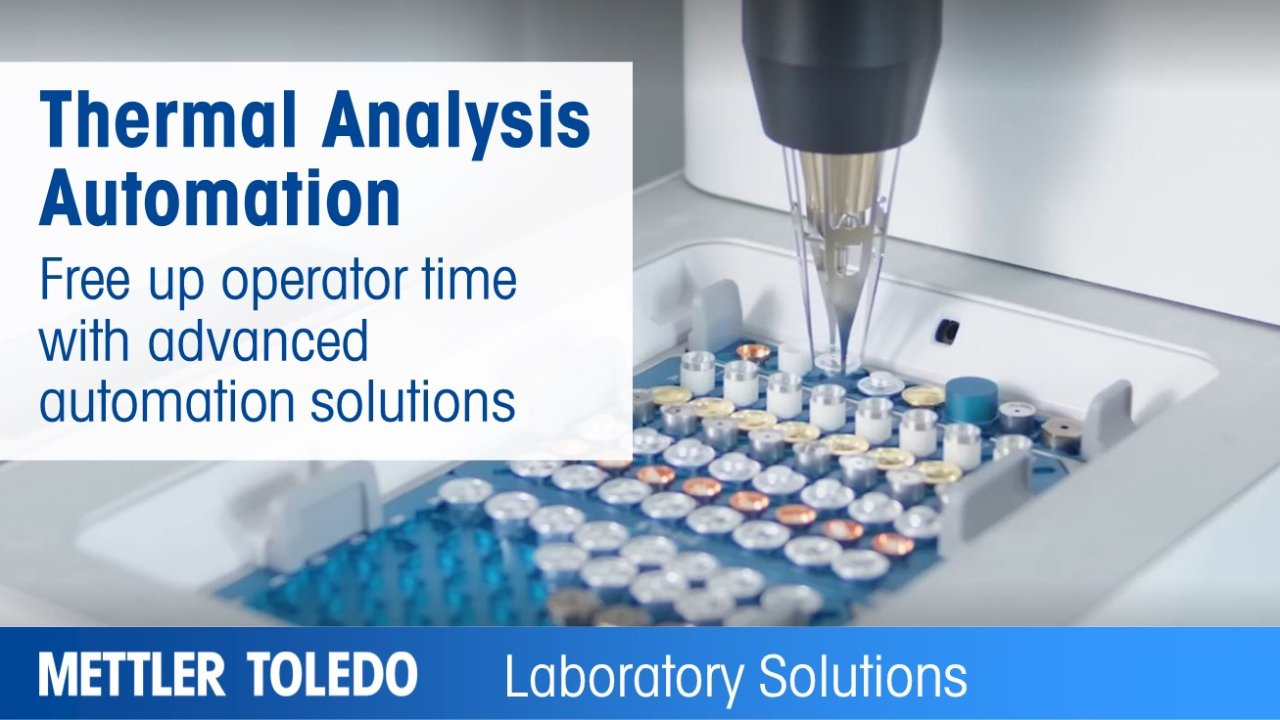 Thermal Analysis Automation

Free up operator time with advanced automation solutions

METTLER TOLEDO Laboratory Solutions